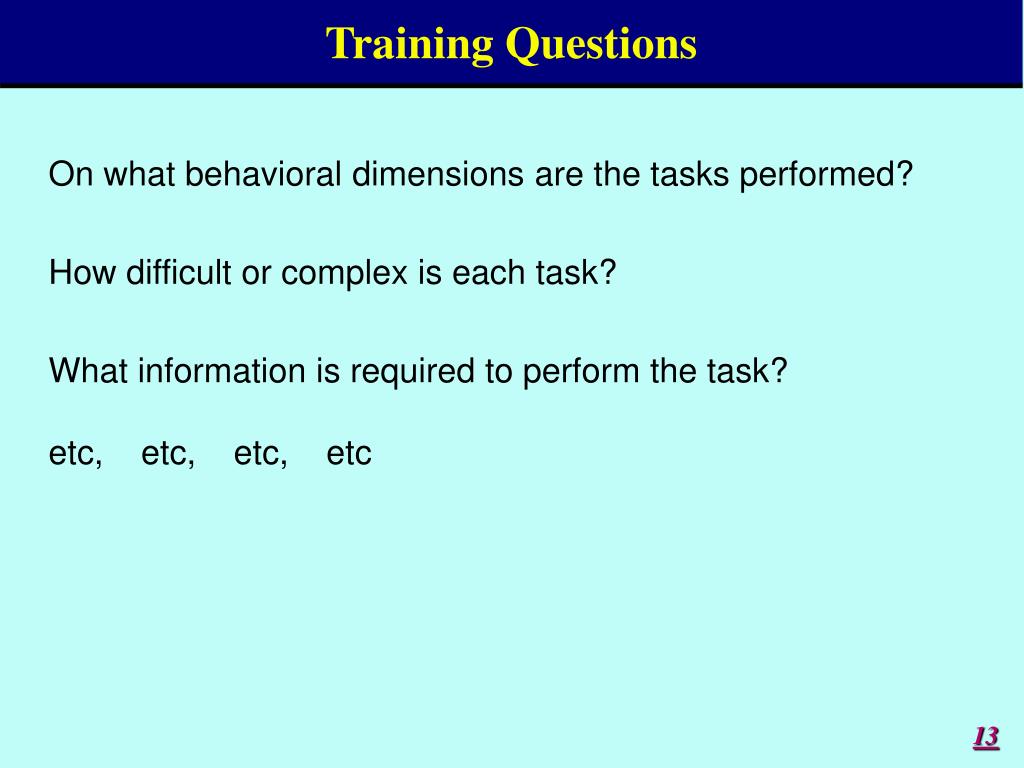 Training Questions

On what behavioral dimensions are the tasks performed?

How difficult or complex is each task?

What information is required to perform the task?

etc, etc, etc, etc

13